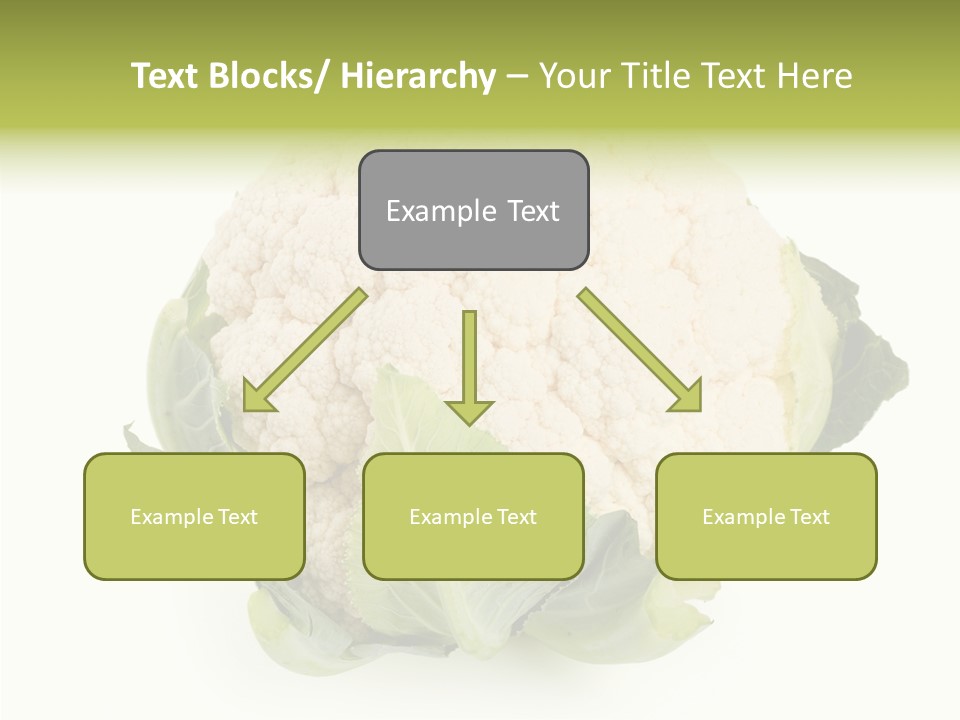 Text Blocks/ Hierarchy – Your Title Text Here

Example Text

Example Text

Example Text

Example Text